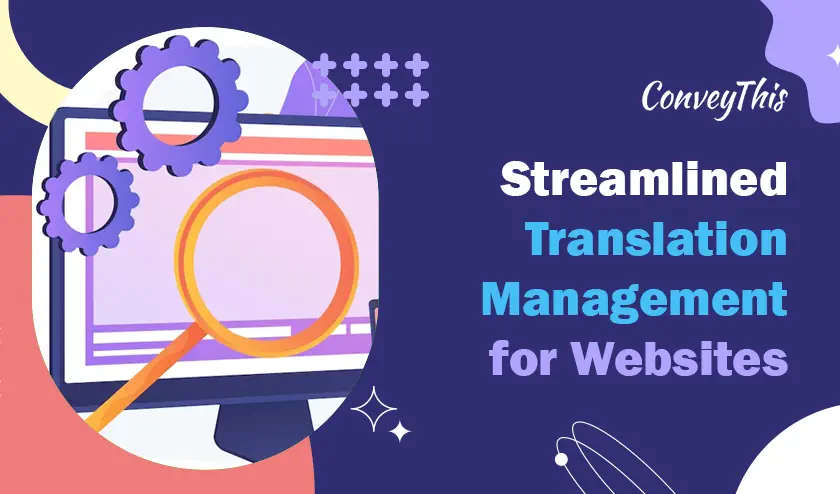 ConveyThis

Streamlined Translation Management for Websites